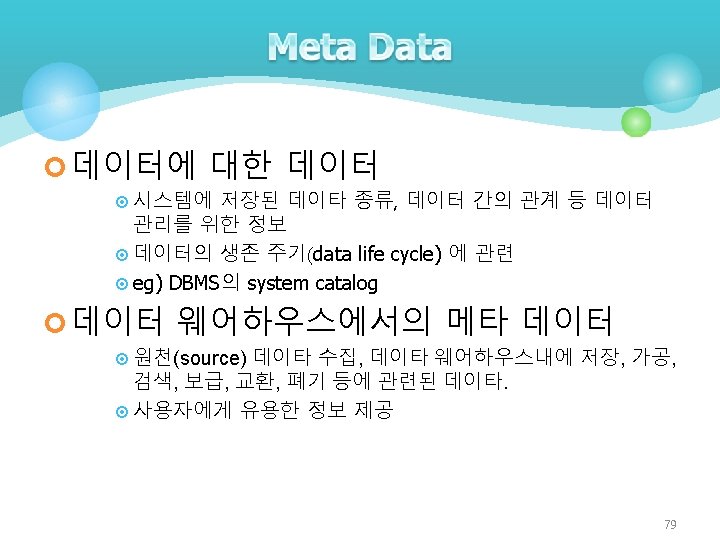 Meta Data

데이터에 대한 데이터

시스템에 저장된 데이타 종류, 데이터 간의 관계 등 데이터 관리를 위한 정보

데이터의 생존 주기(data life cycle) 에 관련

eg) DBMS의 system catalog

데이터 웨어하우스에서의 메타 데이터

원천(source) 데이타 수집, 데이타 웨어하우스내에 저장, 가공, 검색, 보급, 교환, 폐기 등에 관련된 데이타.

사용자에게 유용한 정보 제공

79